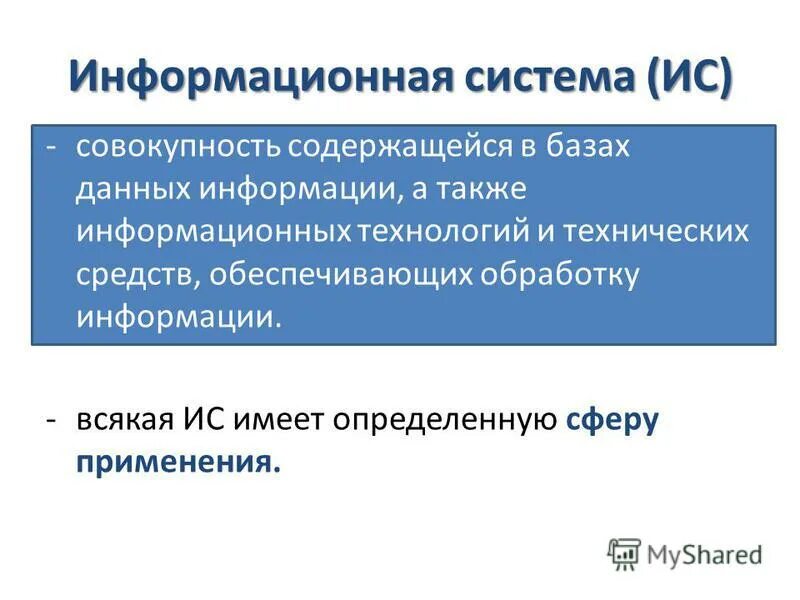 Информационная система (ИС)

- совокупность содержащейся в базах данных информации, а также информационных технологий и технических средств, обеспечивающих обработку информации.

- всякая ИС имеет определенную сферу применения.

MyShared